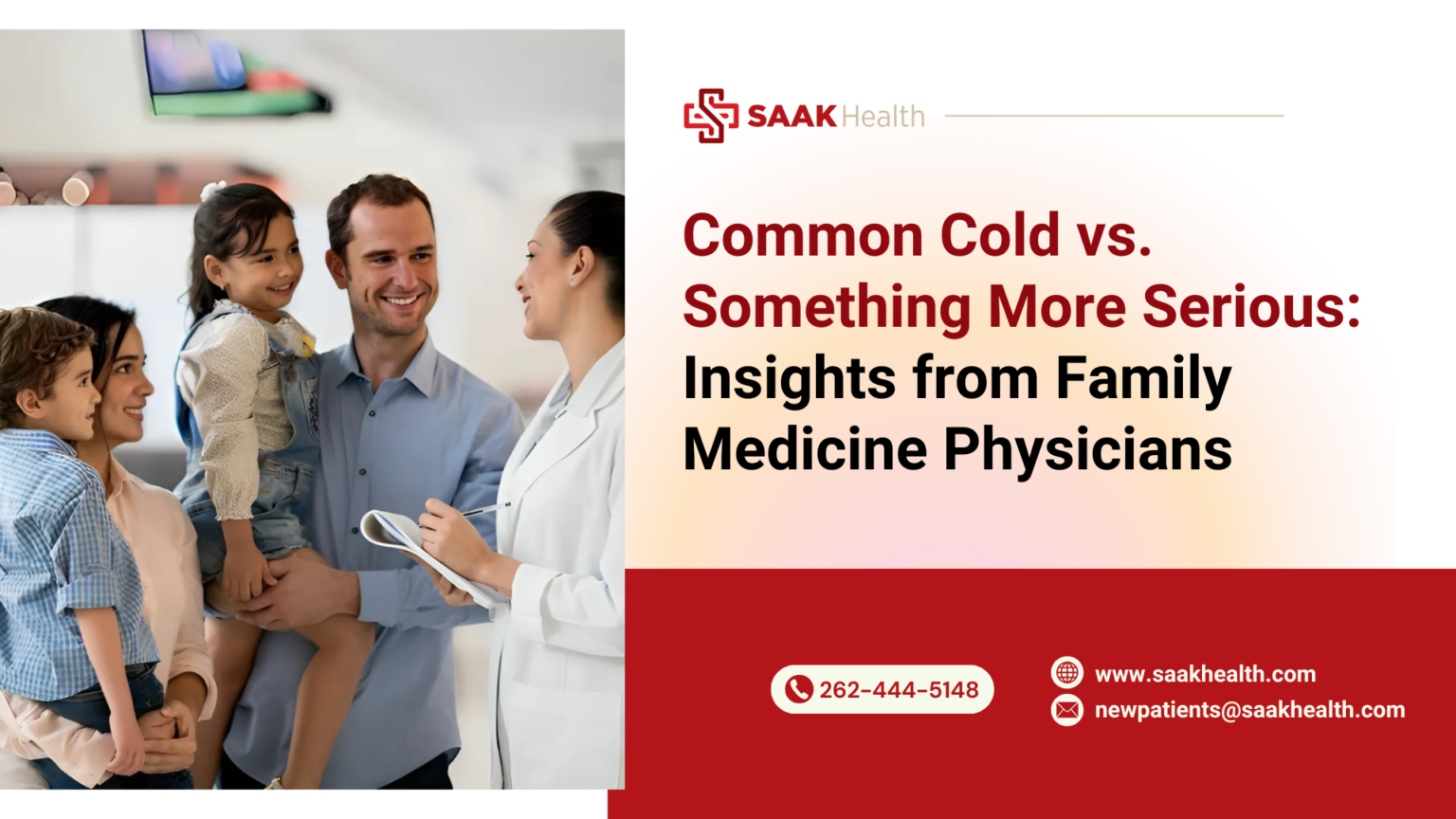 SAAK Health

Common Cold vs. Something More Serious: Insights from Family Medicine Physicians

262-444-5148

www.saakhealth.com
newpatients@saakhealth.com